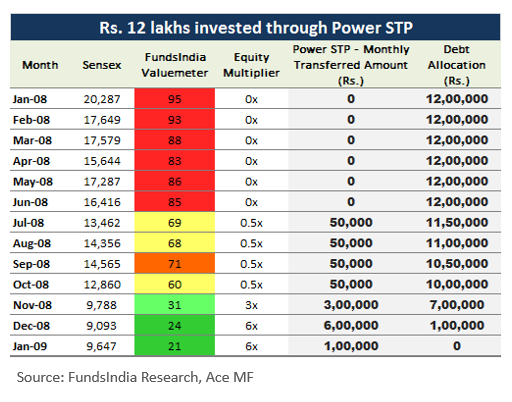 Rs. 12 lakhs invested through Power STP

| Month | Sensex | FundsIndia Valuemeter | Equity Multiplier | Power STP - Monthly Transferred Amount (Rs.) | Debt Allocation (Rs.) |
|---|---|---|---|---|---|
| Jan-08 | 20,287 | 95 | 0x | 0 | 12,00,000 |
| Feb-08 | 17,649 | 93 | 0x | 0 | 12,00,000 |
| Mar-08 | 17,579 | 88 | 0x | 0 | 12,00,000 |
| Apr-08 | 15,644 | 83 | 0x | 0 | 12,00,000 |
| May-08 | 17,287 | 86 | 0x | 0 | 12,00,000 |
| Jun-08 | 16,416 | 85 | 0x | 0 | 12,00,000 |
| Jul-08 | 13,462 | 69 | 0.5x | 50,000 | 11,50,000 |
| Aug-08 | 14,356 | 68 | 0.5x | 50,000 | 11,00,000 |
| Sep-08 | 14,565 | 71 | 0.5x | 50,000 | 10,50,000 |
| Oct-08 | 12,860 | 60 | 0.5x | 50,000 | 10,00,000 |
| Nov-08 | 9,788 | 31 | 3x | 3,00,000 | 7,00,000 |
| Dec-08 | 9,093 | 24 | 6x | 6,00,000 | 1,00,000 |
| Jan-09 | 9,647 | 21 | 6x | 1,00,000 | 0 |

Source: FundsIndia Research, Ace MF